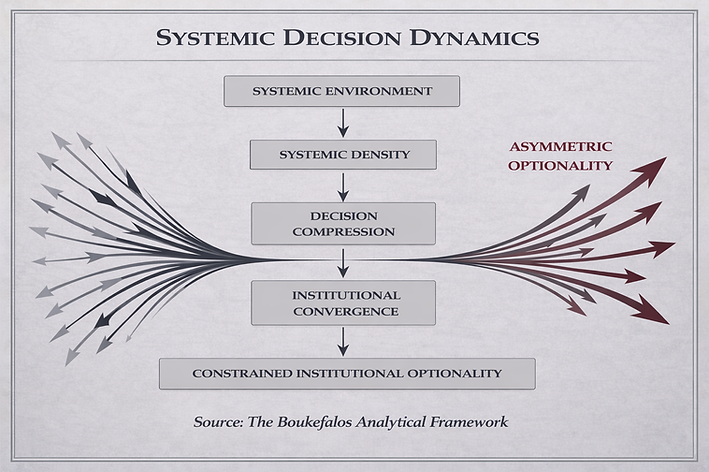 SYSTEMIC DECISION DYNAMICS

SYSTEMIC ENVIRONMENT

SYSTEMIC DENSITY

ASYMMETRIC OPTIONALITY

DECISION COMPRESSION

INSTITUTIONAL CONVERGENCE

CONSTRAINED INSTITUTIONAL OPTIONALITY

Source: The Boukefalos Analytical Framework